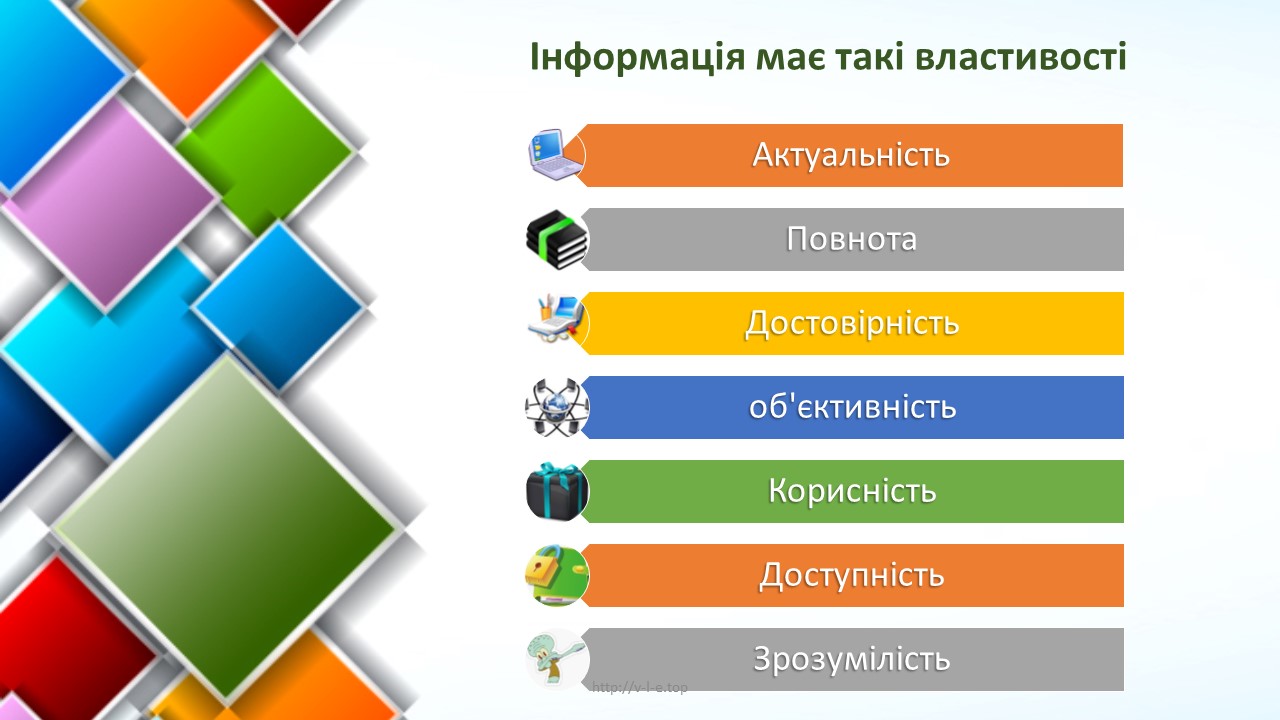 Інформація має такі властивості

Актуальність

Повнота

Достовірність

об'єктивність

Корисність

Доступність

Зрозумілість

http://v-l-e.top